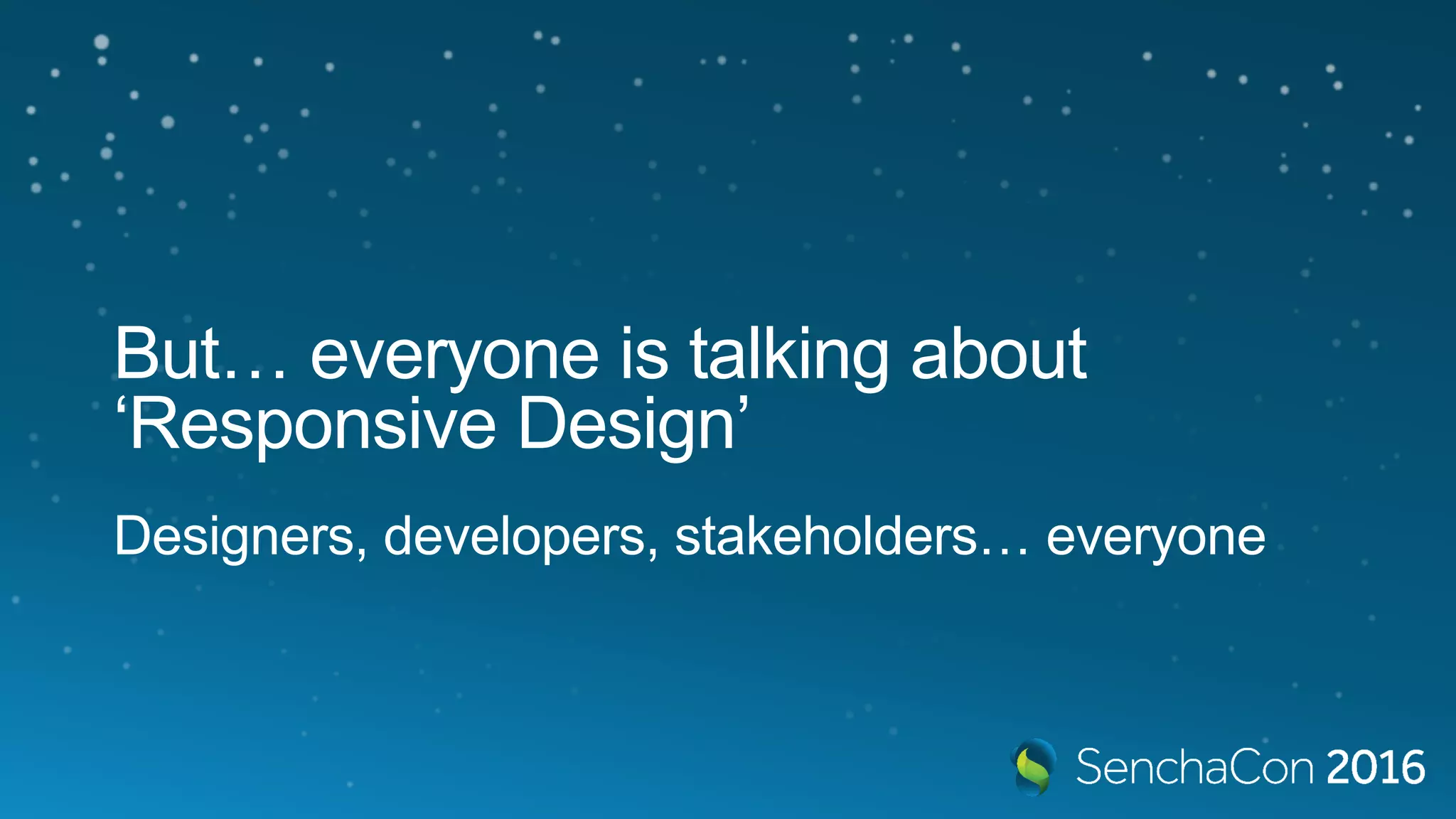 But… everyone is talking about ‘Responsive Design’

Designers, developers, stakeholders… everyone

SenchaCon 2016